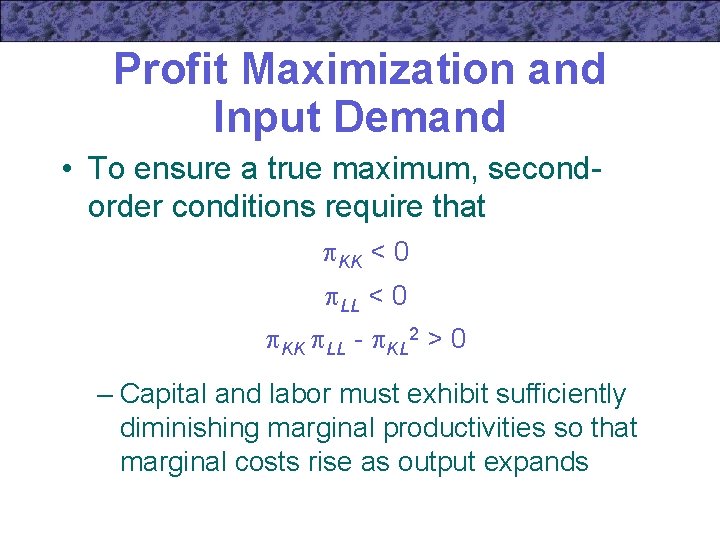 Profit Maximization and Input Demand

• To ensure a true maximum, second-order conditions require that

$\pi_{KK} < 0$

$\pi_{LL} < 0$

$\pi_{KK}\pi_{LL} - \pi_{KL}^2 > 0$

– Capital and labor must exhibit sufficiently diminishing marginal productivities so that marginal costs rise as output expands